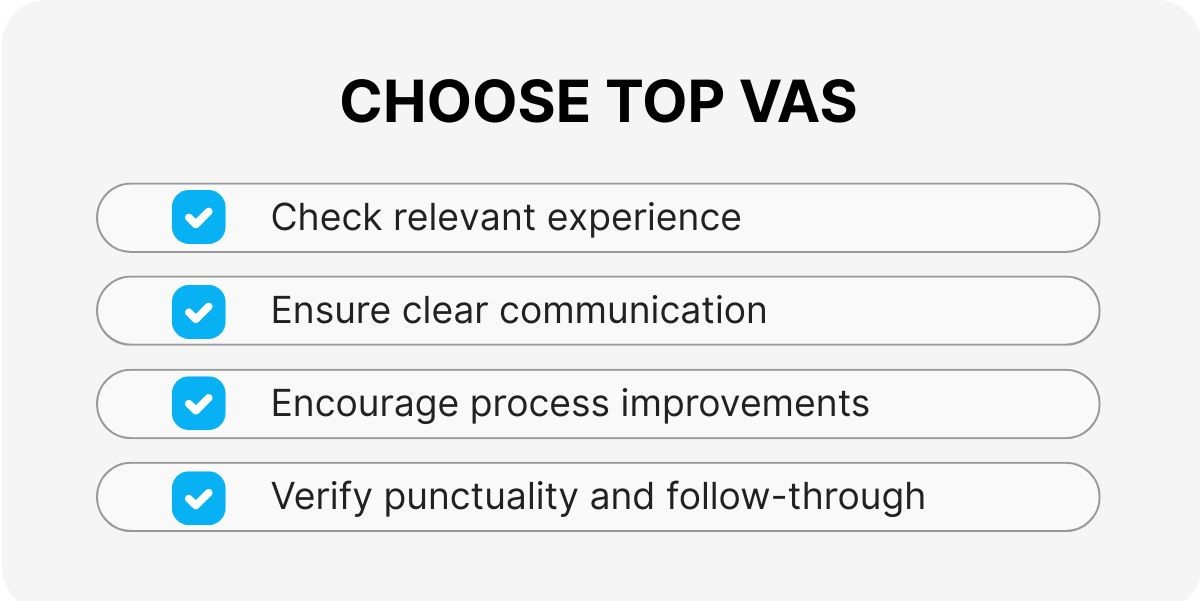 CHOOSE TOP VAS

Check relevant experience

Ensure clear communication

Encourage process improvements

Verify punctuality and follow-through